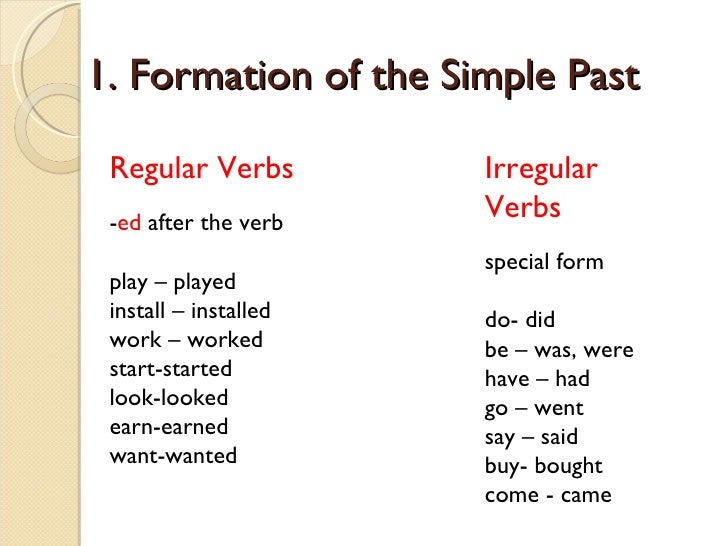 1. Formation of the Simple Past

Regular Verbs

-ed after the verb

play – played
install – installed
work – worked
start-started
look-looked
earn-earned
want-wanted

Irregular Verbs

special form

do- did
be – was, were
have – had
go – went
say – said
buy- bought
come - came